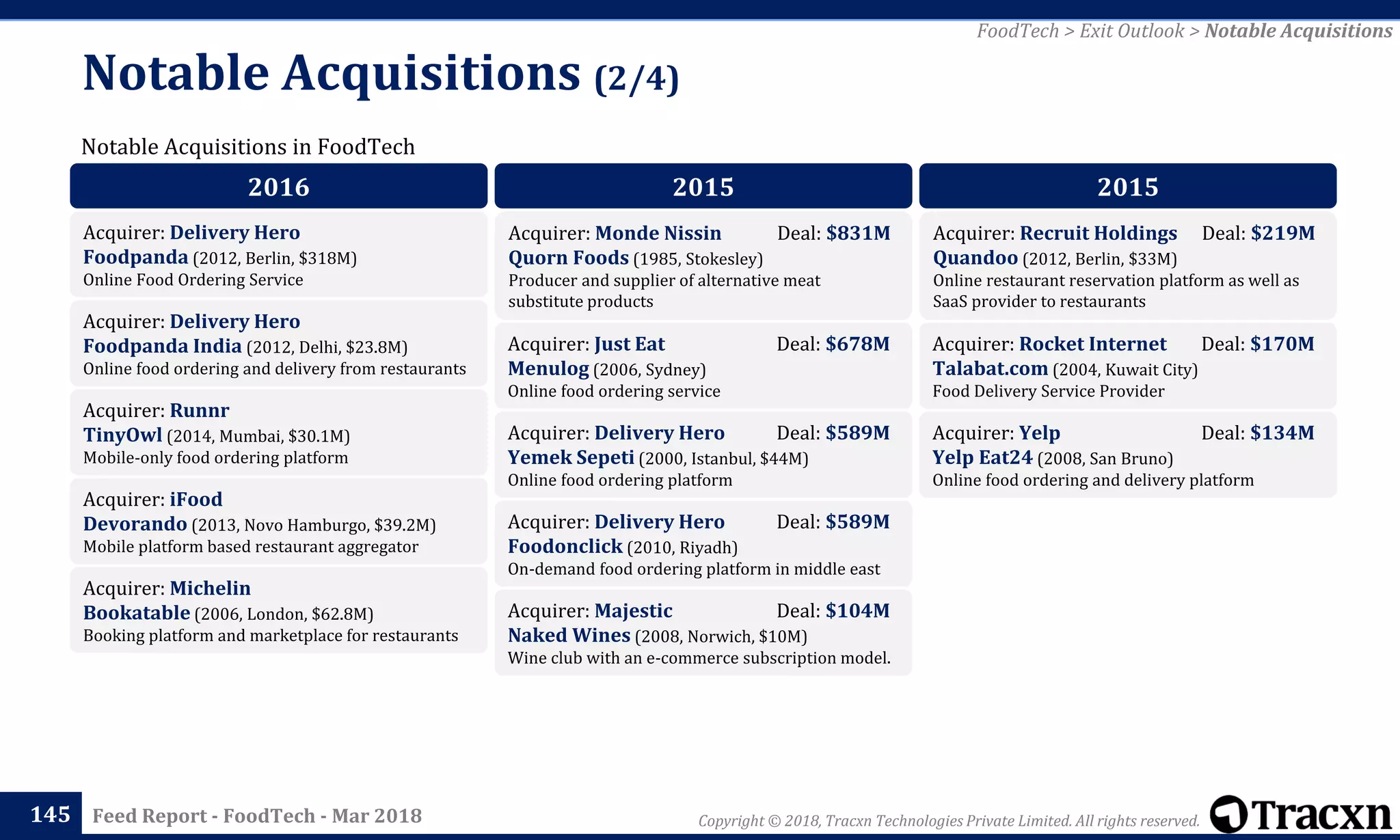 FoodTech > Exit Outlook > Notable Acquisitions

Notable Acquisitions (2/4)

Notable Acquisitions in FoodTech

2016

Acquirer: Delivery Hero
Foodpanda (2012, Berlin, $318M)
Online Food Ordering Service

Acquirer: Delivery Hero
Foodpanda India (2012, Delhi, $23.8M)
Online food ordering and delivery from restaurants

Acquirer: Runnr
TinyOwl (2014, Mumbai, $30.1M)
Mobile-only food ordering platform

Acquirer: iFood
Devorando (2013, Novo Hamburgo, $39.2M)
Mobile platform based restaurant aggregator

Acquirer: Michelin
Bookatable (2006, London, $62.8M)
Booking platform and marketplace for restaurants

2015

Acquirer: Monde Nissin Deal: $831M
Quorn Foods (1985, Stokesley)
Producer and supplier of alternative meat substitute products

Acquirer: Just Eat Deal: $678M
Menulog (2006, Sydney)
Online food ordering service

Acquirer: Delivery Hero Deal: $589M
Yemek Sepeti (2000, Istanbul, $44M)
Online food ordering platform

Acquirer: Delivery Hero Deal: $589M
Foodonclick (2010, Riyadh)
On-demand food ordering platform in middle east

Acquirer: Majestic Deal: $104M
Naked Wines (2008, Norwich, $10M)
Wine club with an e-commerce subscription model.

2015

Acquirer: Recruit Holdings Deal: $219M
Quandoo (2012, Berlin, $33M)
Online restaurant reservation platform as well as SaaS provider to restaurants

Acquirer: Rocket Internet Deal: $170M
Talabat.com (2004, Kuwait City)
Food Delivery Service Provider

Acquirer: Yelp Deal: $134M
Yelp Eat24 (2008, San Bruno)
Online food ordering and delivery platform

145 Feed Report - FoodTech - Mar 2018

Copyright © 2018, Tracxn Technologies Private Limited. All rights reserved.

Tracxn